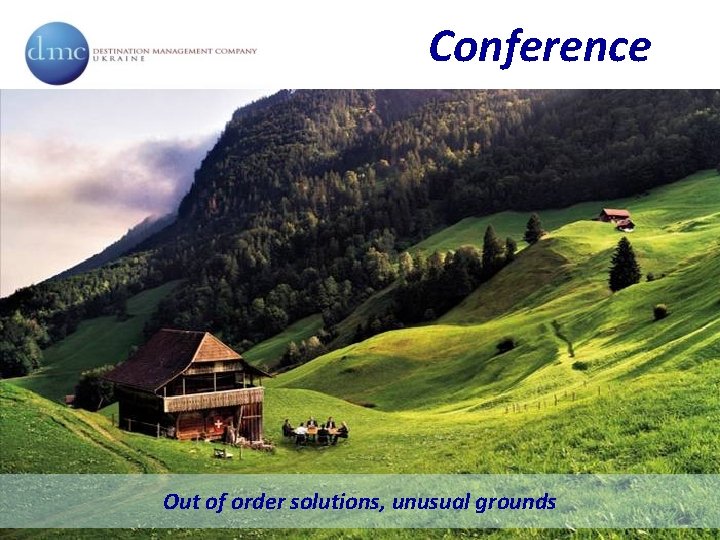 dmc DESTINATION MANAGEMENT COMPANY UKRAINE

Conference

Out of order solutions, unusual grounds